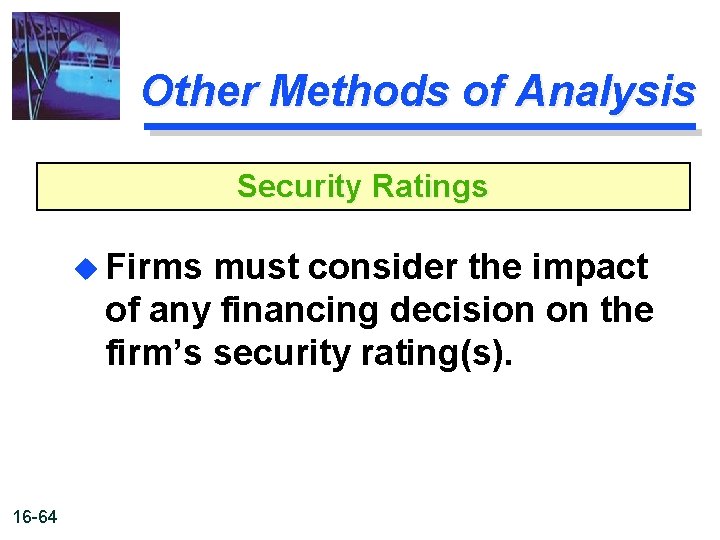 Other Methods of Analysis

Security Ratings

Firms must consider the impact of any financing decision on the firm’s security rating(s).

16-64